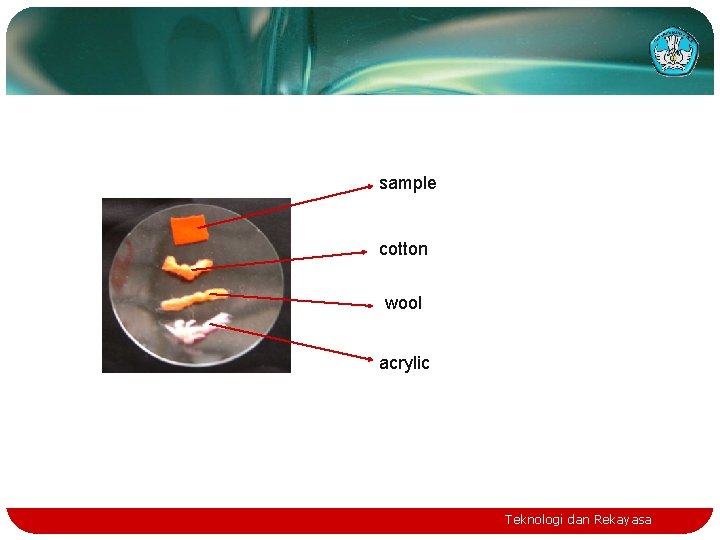 sample

cotton

wool

acrylic

Teknologi dan Rekayasa